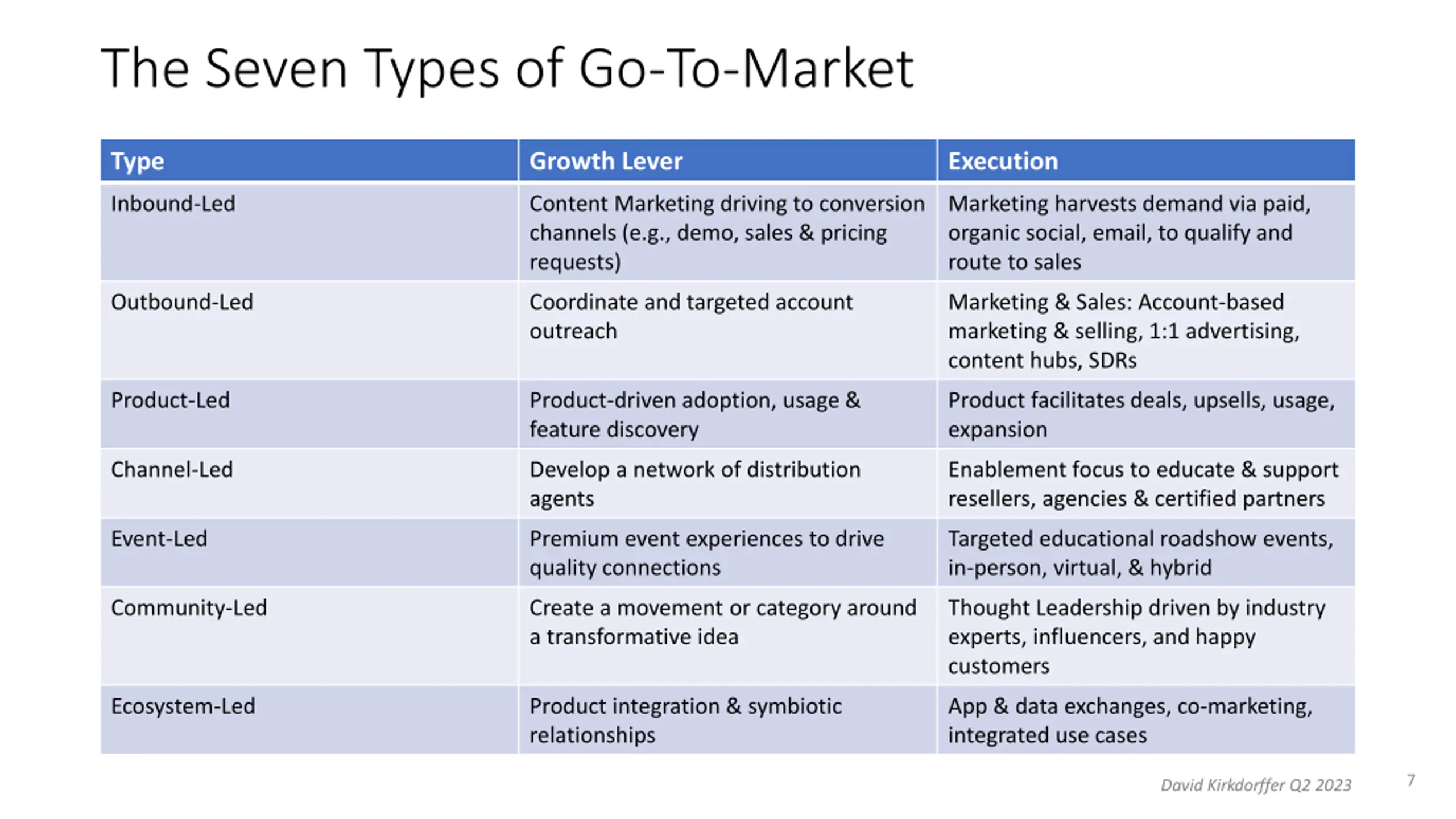 The Seven Types of Go-To-Market

| Type | Growth Lever | Execution |
|---|---|---|
| Inbound-Led | Content Marketing driving to conversion channels (e.g., demo, sales & pricing requests) | Marketing harvests demand via paid, organic social, email, to qualify and route to sales |
| Outbound-Led | Coordinate and targeted account outreach | Marketing & Sales: Account-based marketing & selling, 1:1 advertising, content hubs, SDRs |
| Product-Led | Product-driven adoption, usage & feature discovery | Product facilitates deals, upsells, usage, expansion |
| Channel-Led | Develop a network of distribution agents | Enablement focus to educate & support resellers, agencies & certified partners |
| Event-Led | Premium event experiences to drive quality connections | Targeted educational roadshow events, in-person, virtual, & hybrid |
| Community-Led | Create a movement or category around a transformative idea | Thought Leadership driven by industry experts, influencers, and happy customers |
| Ecosystem-Led | Product integration & symbiotic relationships | App & data exchanges, co-marketing, integrated use cases |

David Kirkdorffer Q2 2023

7